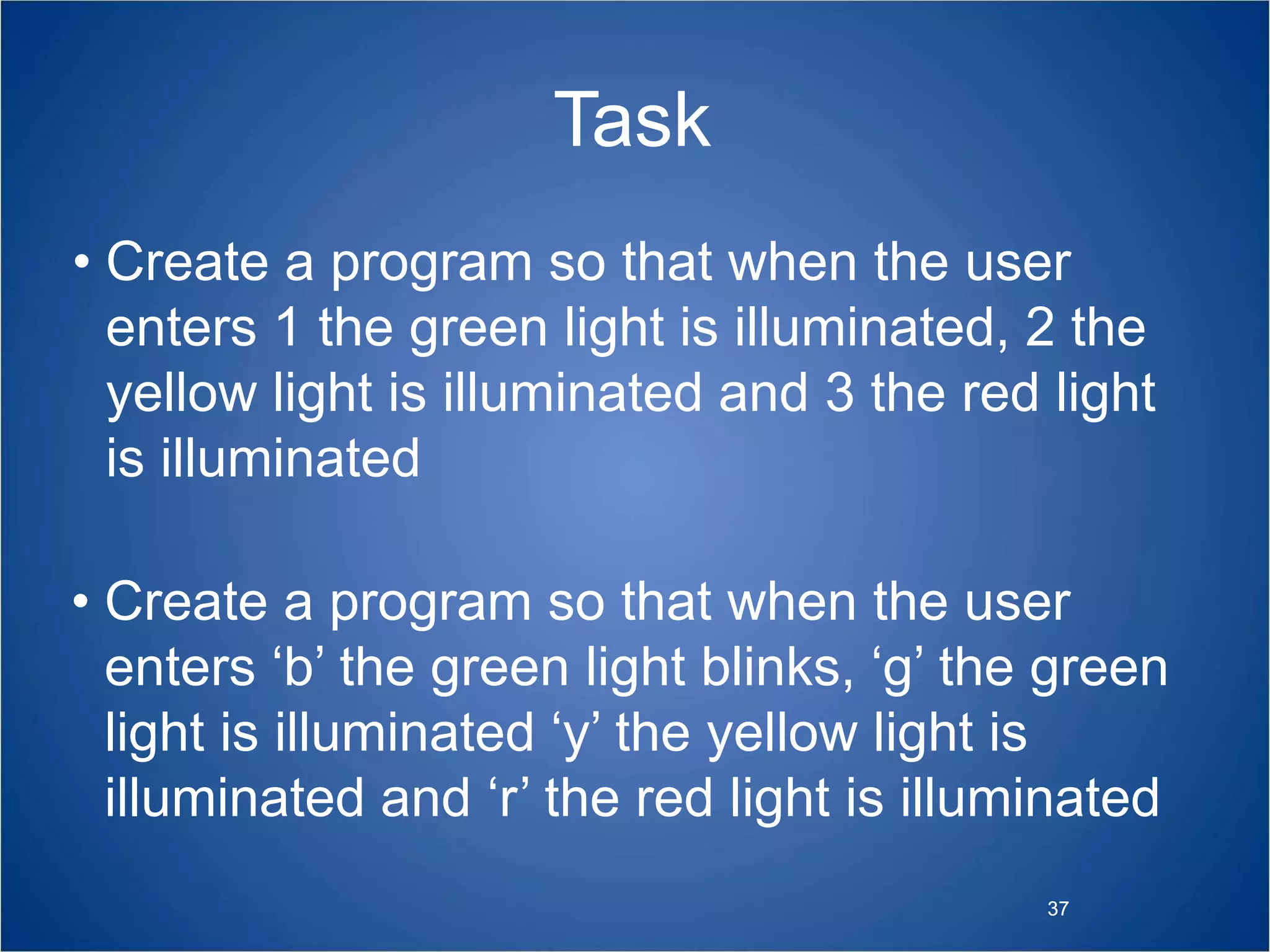 Task

• Create a program so that when the user enters 1 the green light is illuminated, 2 the yellow light is illuminated and 3 the red light is illuminated

• Create a program so that when the user enters ‘b’ the green light blinks, ‘g’ the green light is illuminated ‘y’ the yellow light is illuminated and ‘r’ the red light is illuminated

37